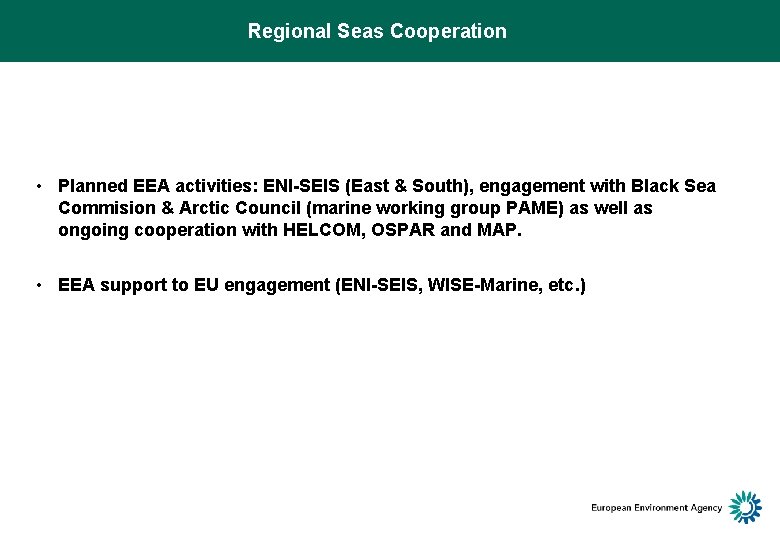 Regional Seas Cooperation

• Planned EEA activities: ENI-SEIS (East & South), engagement with Black Sea Commision & Arctic Council (marine working group PAME) as well as ongoing cooperation with HELCOM, OSPAR and MAP.

• EEA support to EU engagement (ENI-SEIS, WISE-Marine, etc.)

European Environment Agency